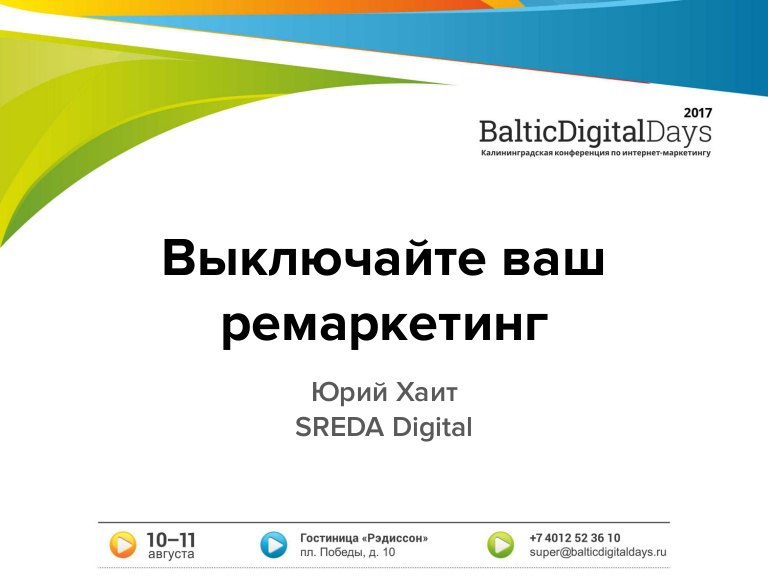 2017
BalticDigitalDays
Калининградская конференция по интернет-маркетингу

Выключайте ваш ремаркетинг

Юрий Хаит
SREDA Digital

10–11 августа

Гостиница «Рэдиссон»
пл. Победы, д. 10

+7 4012 52 36 10
super@balticdigitaldays.ru